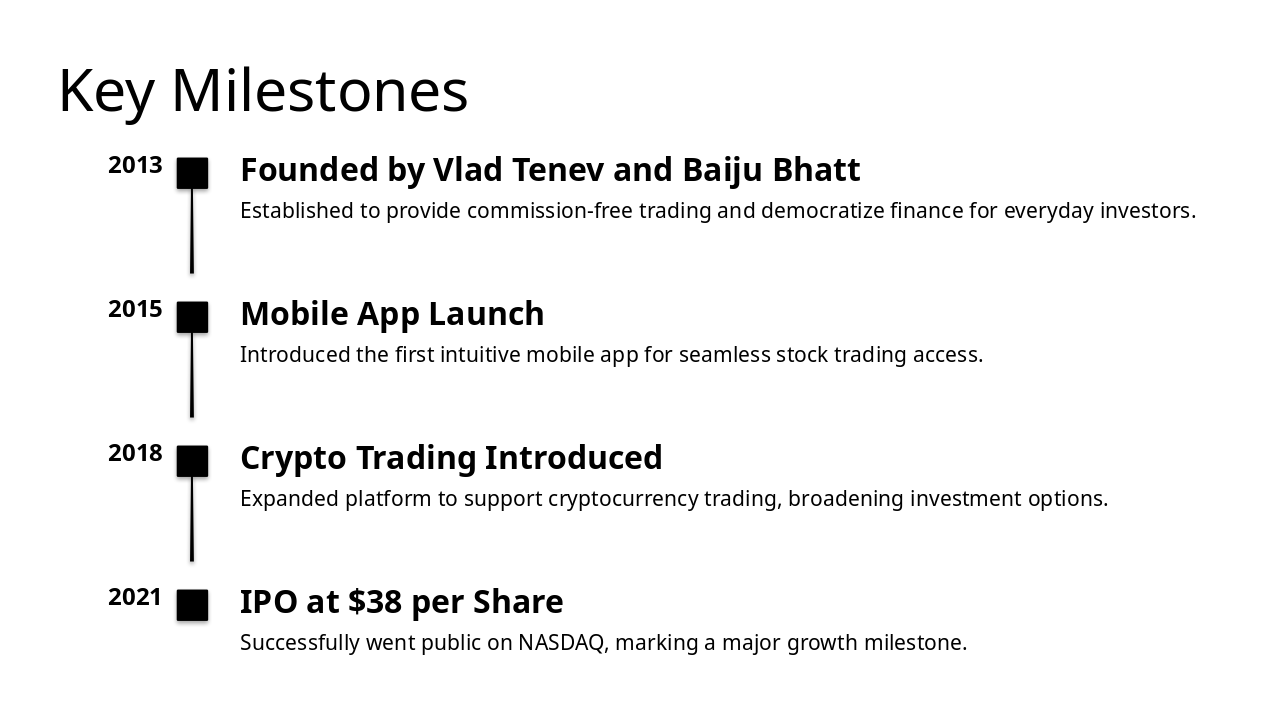 Key Milestones

2013

Founded by Vlad Tenev and Baiju Bhatt

Established to provide commission-free trading and democratize finance for everyday investors.

2015

Mobile App Launch

Introduced the first intuitive mobile app for seamless stock trading access.

2018

Crypto Trading Introduced

Expanded platform to support cryptocurrency trading, broadening investment options.

2021

IPO at \$38 per Share

Successfully went public on NASDAQ, marking a major growth milestone.